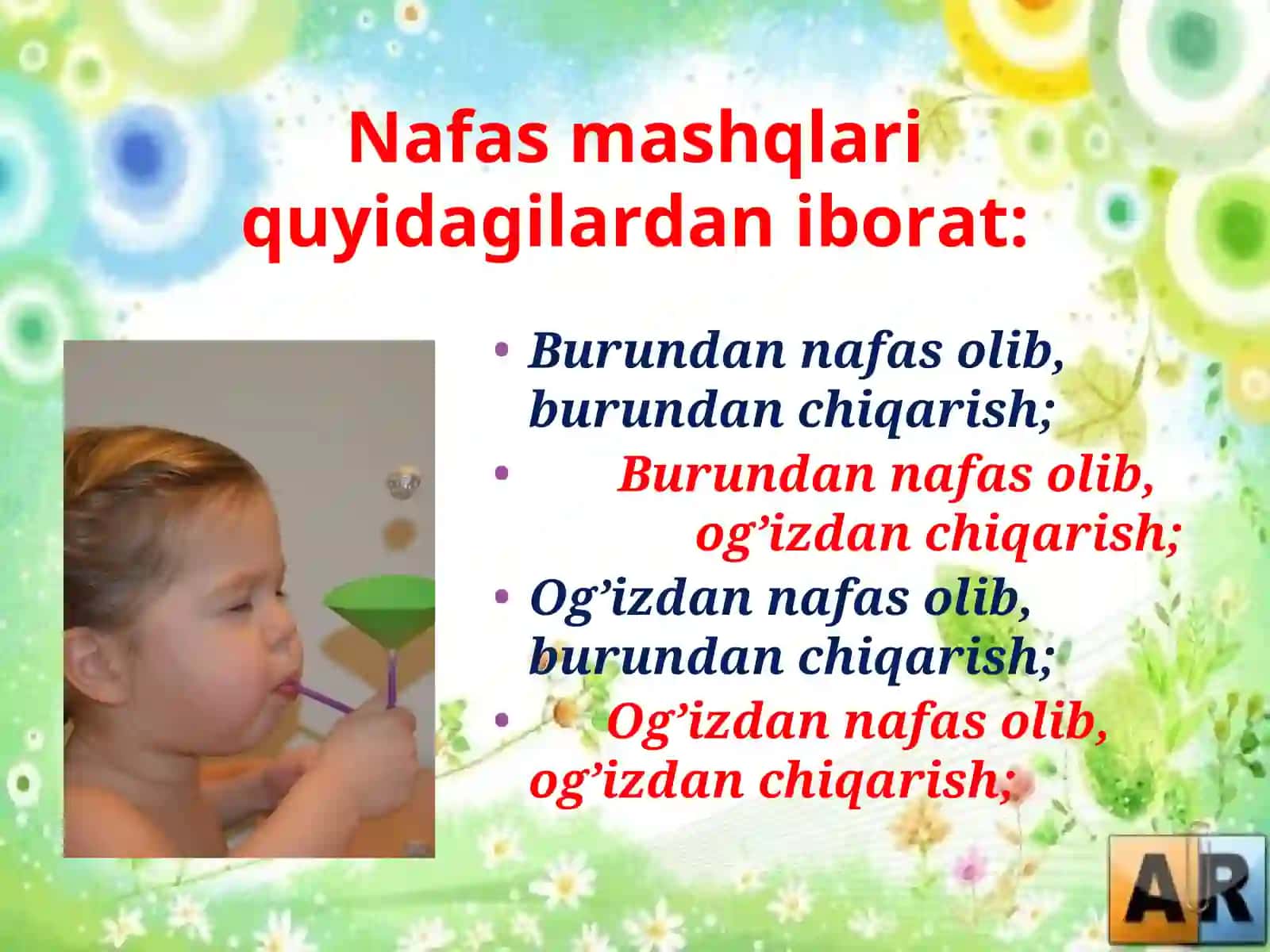 Nafas mashqlari quyidagilardan iborat:

• Burundan nafas olib, burundan chiqarish;

• Burundan nafas olib, og’izdan chiqarish;

• Og’izdan nafas olib, burundan chiqarish;

• Og’izdan nafas olib, og’izdan chiqarish;

AR